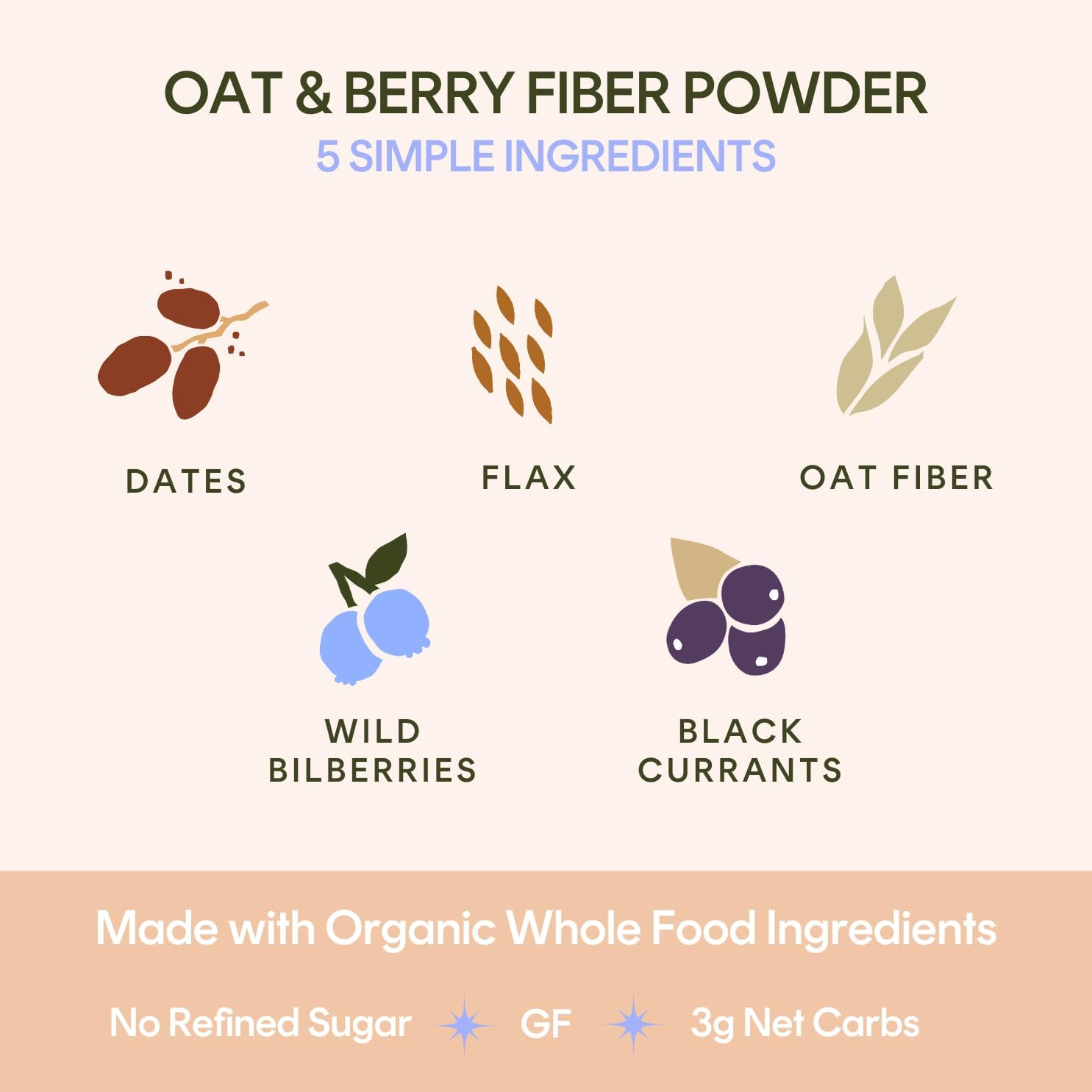 OAT & BERRY FIBER POWDER
5 SIMPLE INGREDIENTS

DATES

FLAX

OAT FIBER

WILD BILBERRIES

BLACK CURRANTS

Made with Organic Whole Food Ingredients

No Refined Sugar GF 3g Net Carbs